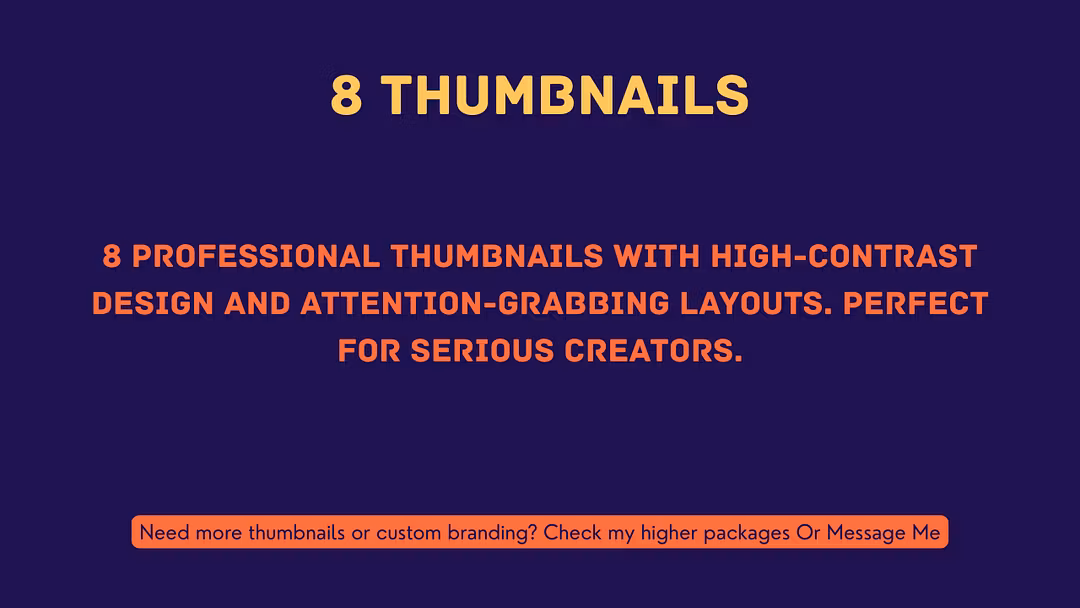 8 THUMBNAILS

8 PROFESSIONAL THUMBNAILS WITH HIGH-CONTRAST DESIGN AND ATTENTION-GRABBING LAYOUTS. PERFECT FOR SERIOUS CREATORS.

Need more thumbnails or custom branding? Check my higher packages Or Message Me